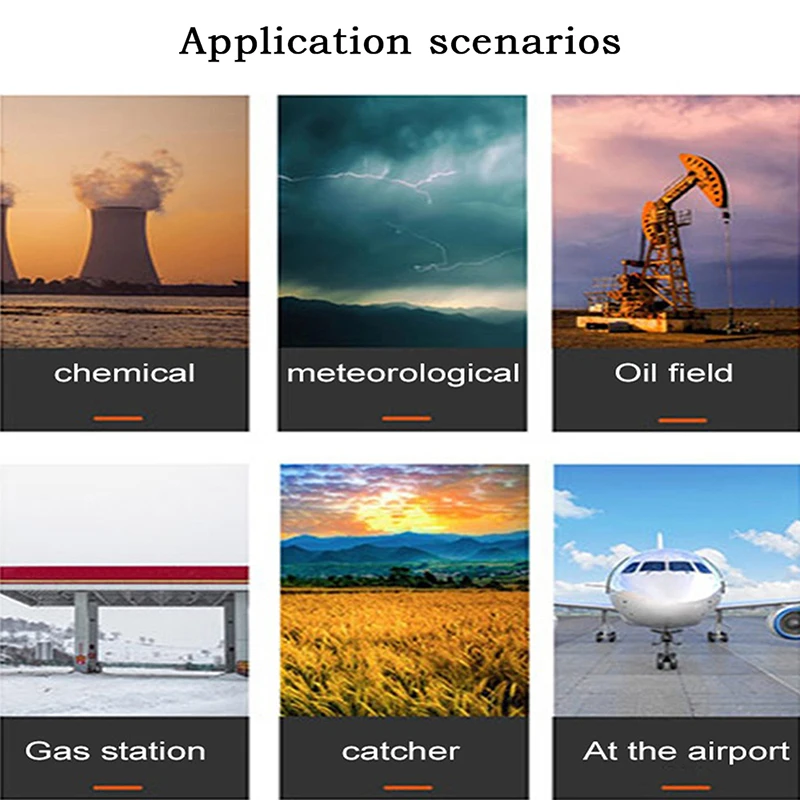 Application scenarios

chemical

meteorological

Oil field

Gas station

catcher

At the airport